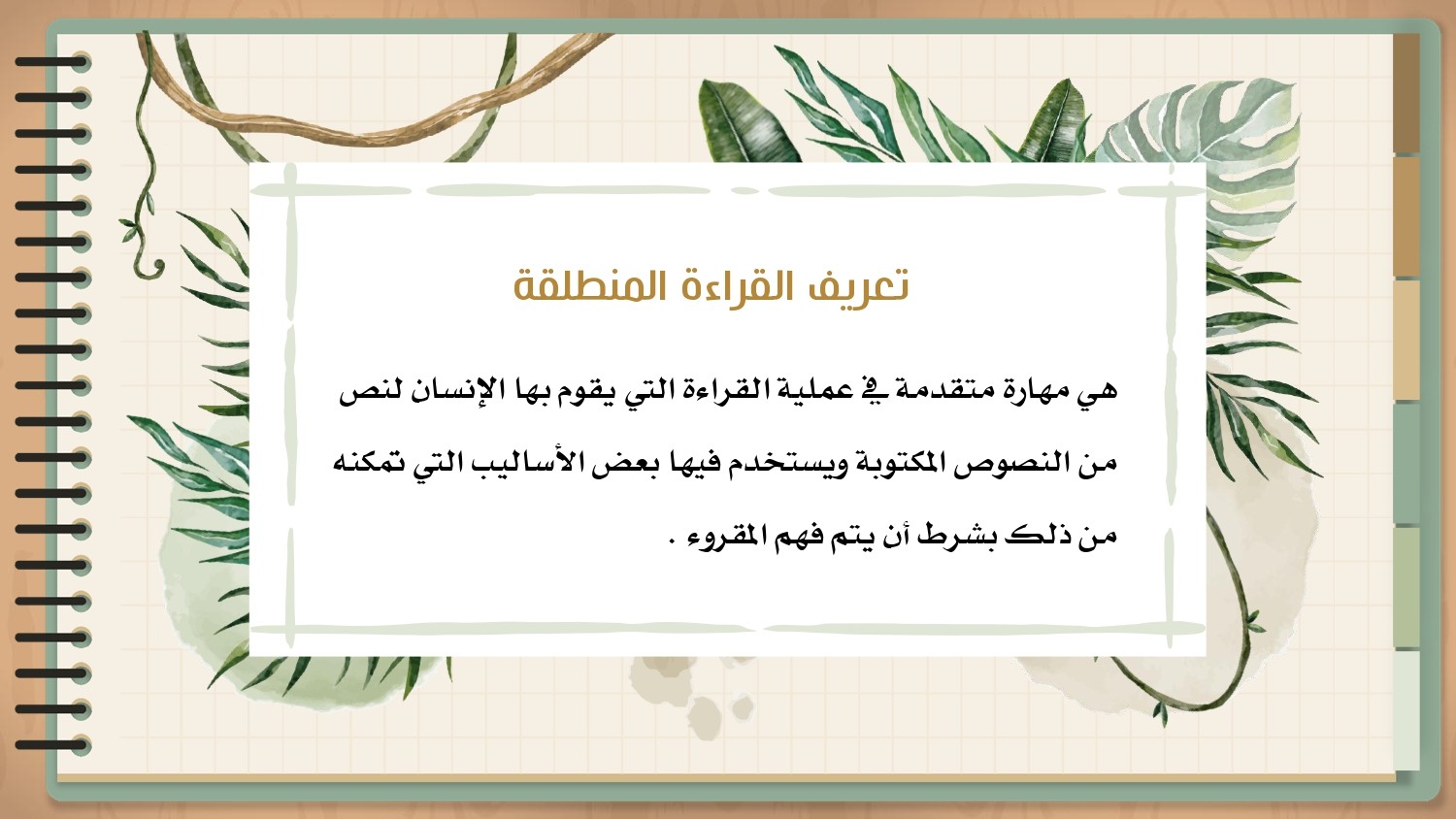 تعريف القراءة المنطلقة

هي مهارة متقدمة في عملية القراءة التي يقوم بها الإنسان لنص من النصوص المكتوبة ويستخدم فيها بعض الأساليب التي تمكنه من ذلك بشرط أن يتم فهم المقروء .